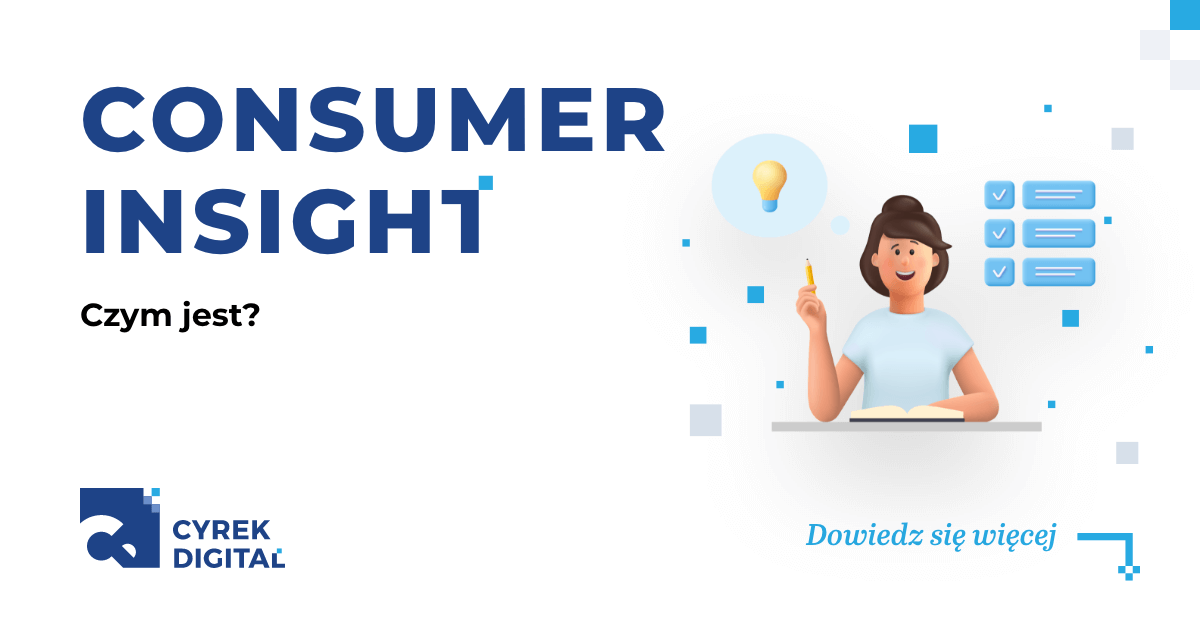 CONSUMER INSIGHT

Czym jest?

CYREK DIGITAL

Dowiedz się więcej